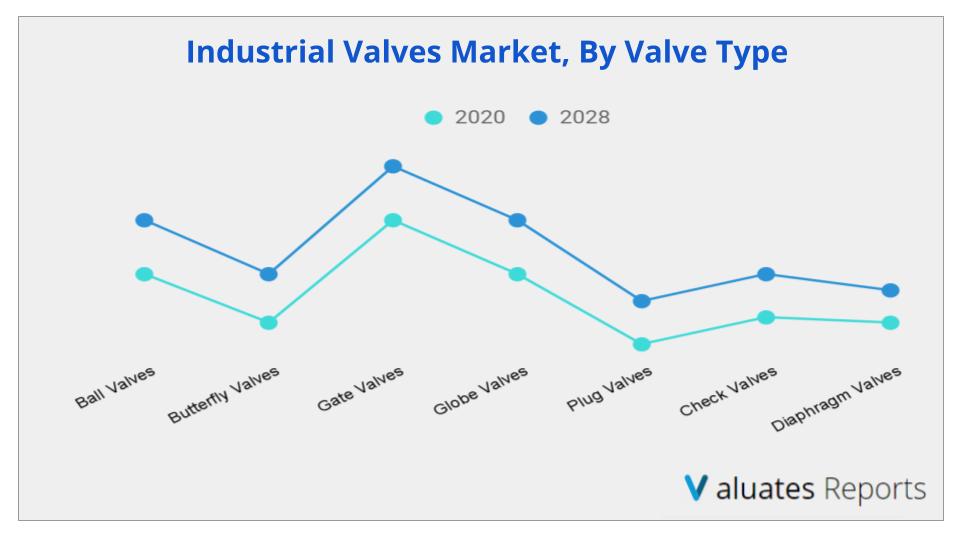 Industrial Valves Market, By Valve Type

2020 2028

Ball Valves
Butterfly Valves
Gate Valves
Globe Valves
Plug Valves
Check Valves
Diaphragm Valves

Valuates Reports